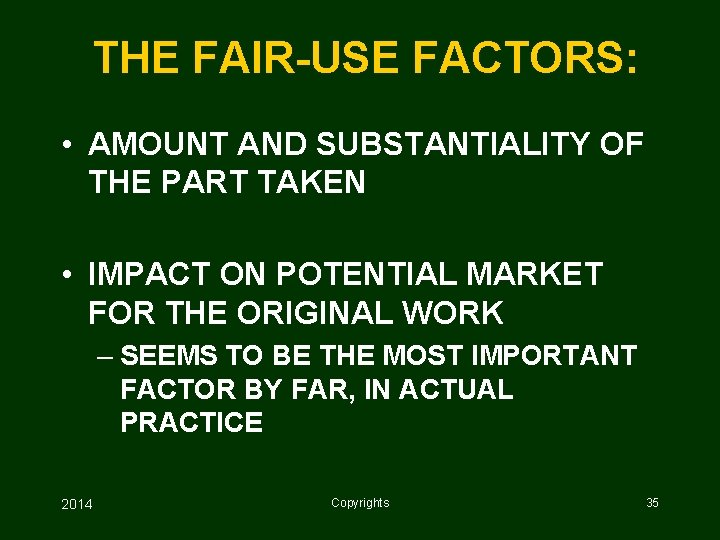 THE FAIR-USE FACTORS:

• AMOUNT AND SUBSTANTIALITY OF THE PART TAKEN

• IMPACT ON POTENTIAL MARKET FOR THE ORIGINAL WORK
– SEEMS TO BE THE MOST IMPORTANT FACTOR BY FAR, IN ACTUAL PRACTICE

2014

Copyrights

35